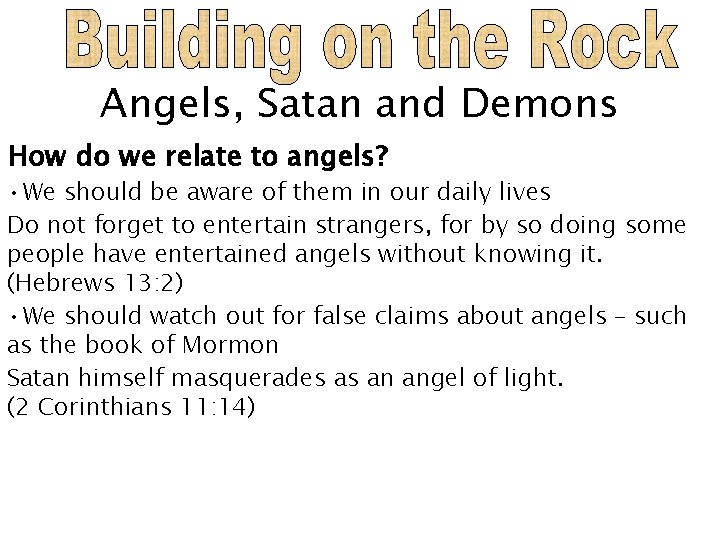 Building on the Rock

Angels, Satan and Demons

How do we relate to angels?

•We should be aware of them in our daily lives

Do not forget to entertain strangers, for by so doing some people have entertained angels without knowing it. (Hebrews 13:2)

•We should watch out for false claims about angels – such as the book of Mormon

Satan himself masquerades as an angel of light. (2 Corinthians 11:14)